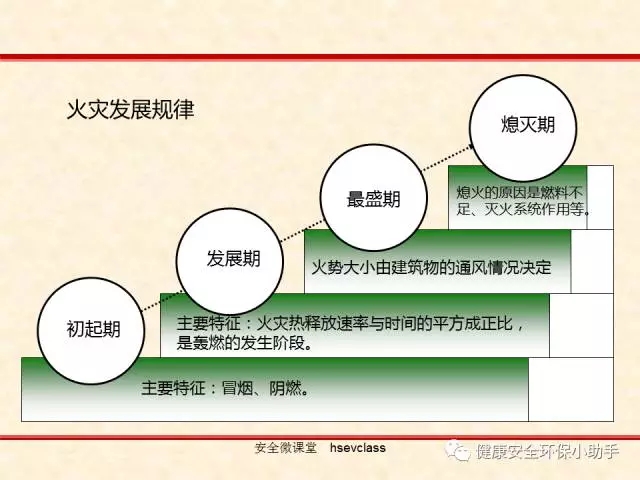 火灾发展规律

熄灭期

熄火的原因是燃料不足、灭火系统作用等。

最盛期

火势大小由建筑物的通风情况决定

发展期

主要特征：火灾热释放速率与时间的平方成正比，是轰燃的发生阶段。

初起期

主要特征：冒烟、阴燃。

安全微课堂　hsevclass

健康安全环保小助手